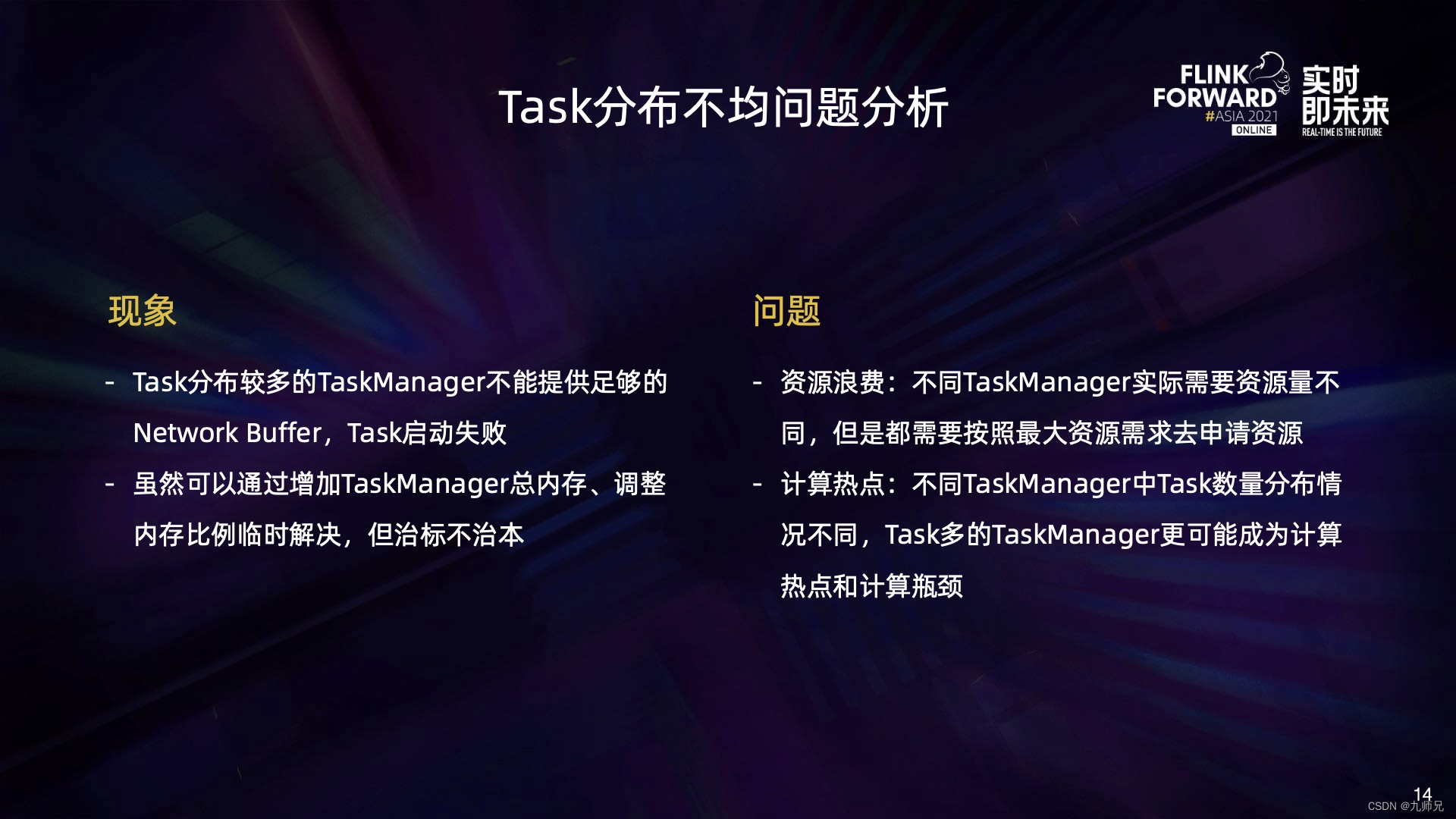 Task分布不均问题分析

FLINK FORWARD #ASIA 2021 ONLINE 实时即未来 REAL-TIME IS THE FUTURE

现象

- Task分布较多的TaskManager不能提供足够的Network Buffer，Task启动失败
- 虽然可以通过增加TaskManager总内存、调整内存比例临时解决，但治标不治本

问题

- 资源浪费：不同TaskManager实际需要资源量不同，但是都需要按照最大资源需求去申请资源
- 计算热点：不同TaskManager中Task数量分布情况不同，Task多的TaskManager更可能成为计算热点和计算瓶颈

14
CSDN @九师兄